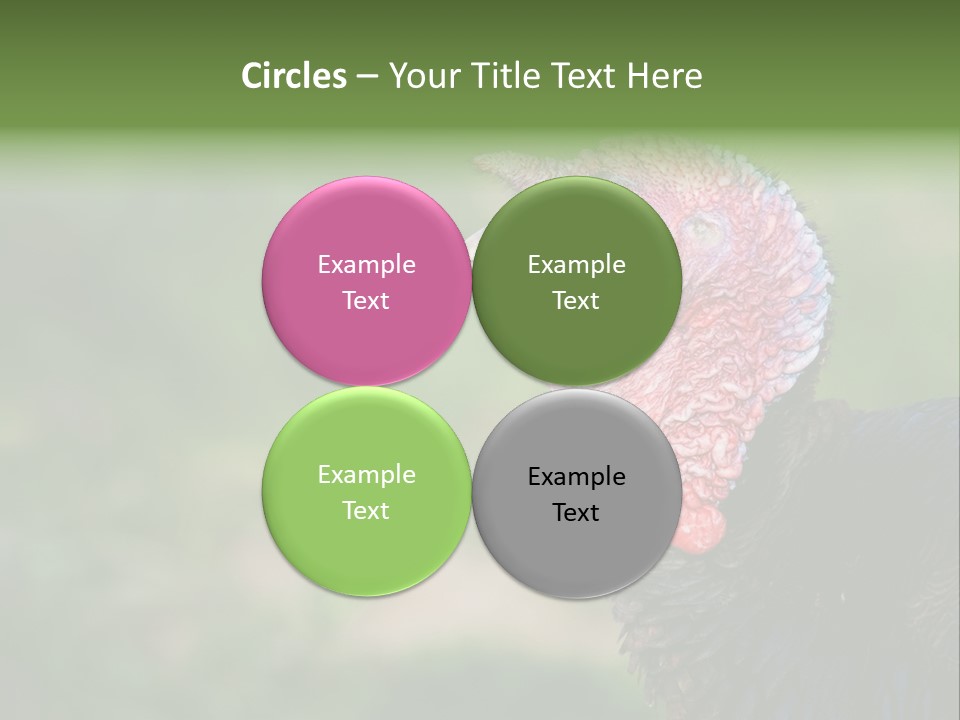 Circles – Your Title Text Here

Example Text

Example Text

Example Text

Example Text